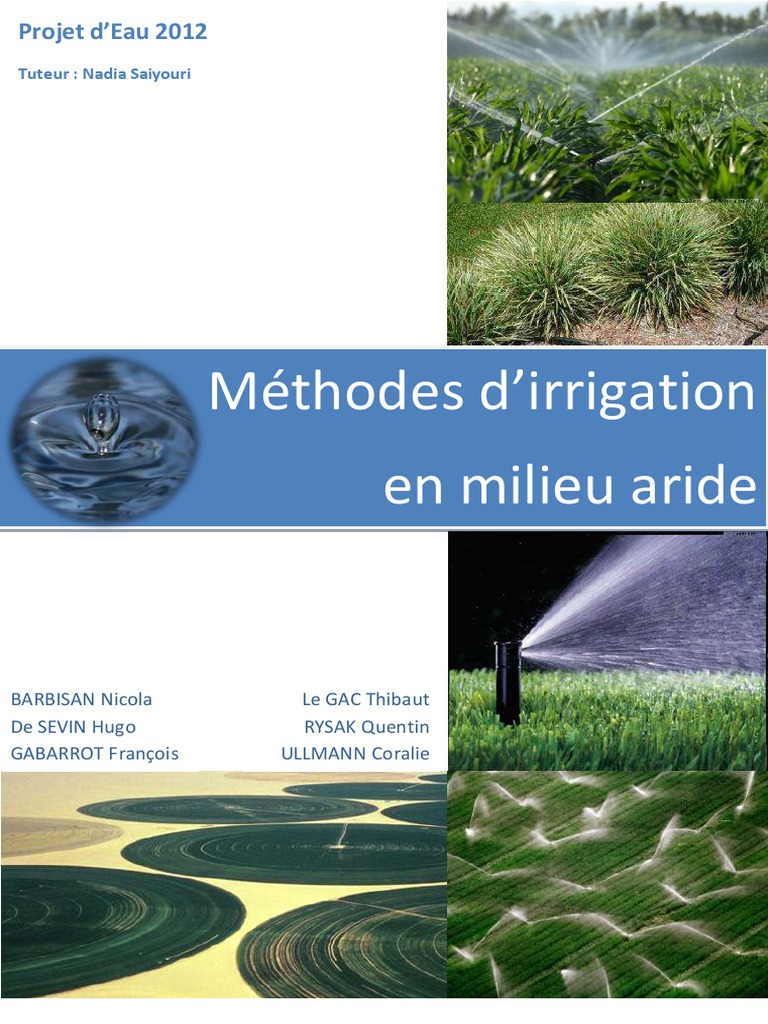 Projet d'Eau 2012

Tuteur : Nadia Saiyouri

Méthodes d'irrigation en milieu aride

BARBISAN Nicola
De SEVIN Hugo
GABARROT François

Le GAC Thibaut
RYSAK Quentin
ULLMANN Coralie